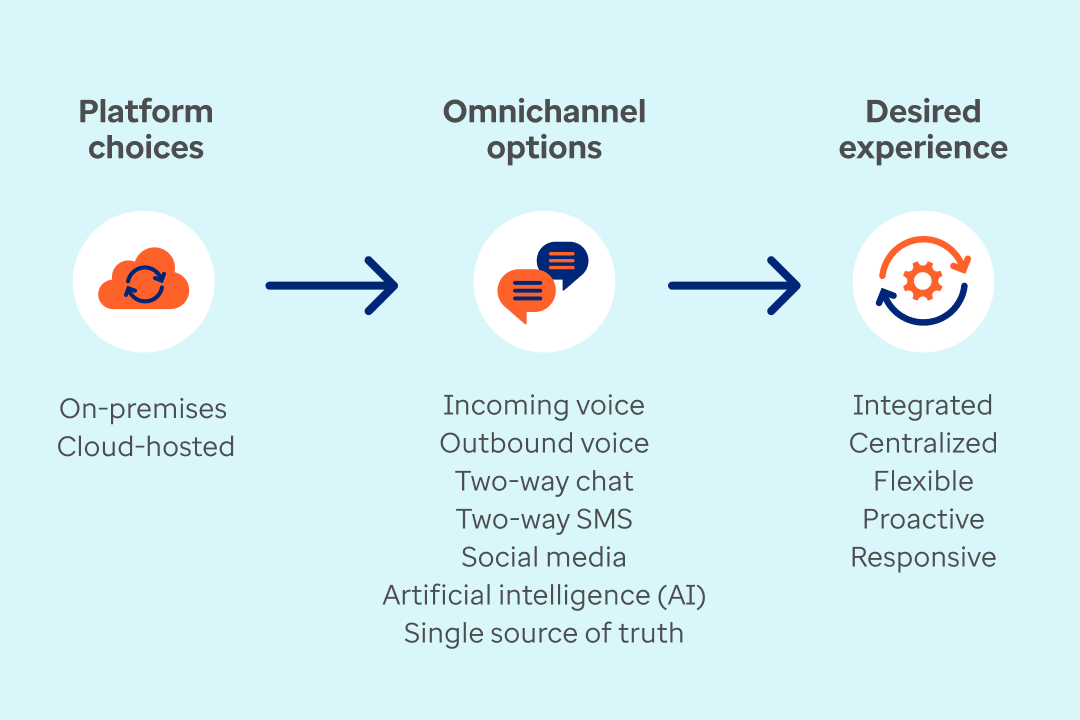 Platform choices

On-premises
Cloud-hosted

Omnichannel options

Incoming voice
Outbound voice
Two-way chat
Two-way SMS
Social media
Artificial intelligence (AI)
Single source of truth

Desired experience

Integrated
Centralized
Flexible
Proactive
Responsive